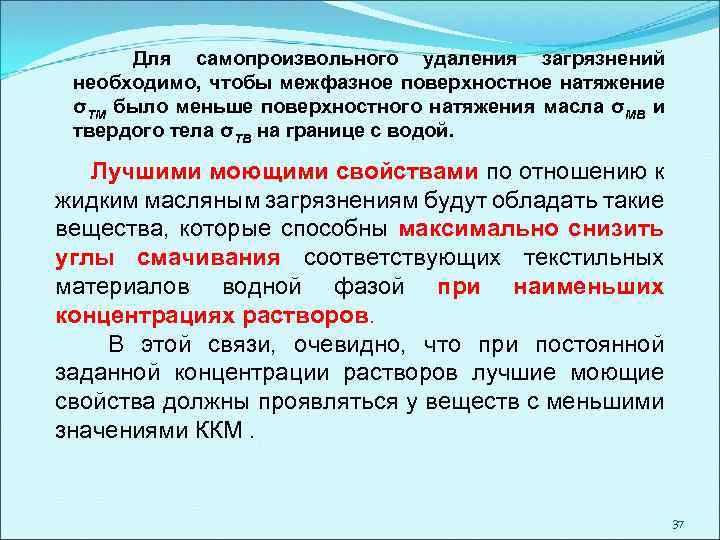 Для самопроизвольного удаления загрязнений необходимо, чтобы межфазное поверхностное натяжение $\sigma_{ТМ}$ было меньше поверхностного натяжения масла $\sigma_{МВ}$ и твердого тела $\sigma_{ТВ}$ на границе с водой.

Лучшими моющими свойствами по отношению к жидким масляным загрязнениям будут обладать такие вещества, которые способны максимально снизить углы смачивания соответствующих текстильных материалов водной фазой при наименьших концентрациях растворов.

В этой связи, очевидно, что при постоянной заданной концентрации растворов лучшие моющие свойства должны проявляться у веществ с меньшими значениями ККМ .

37